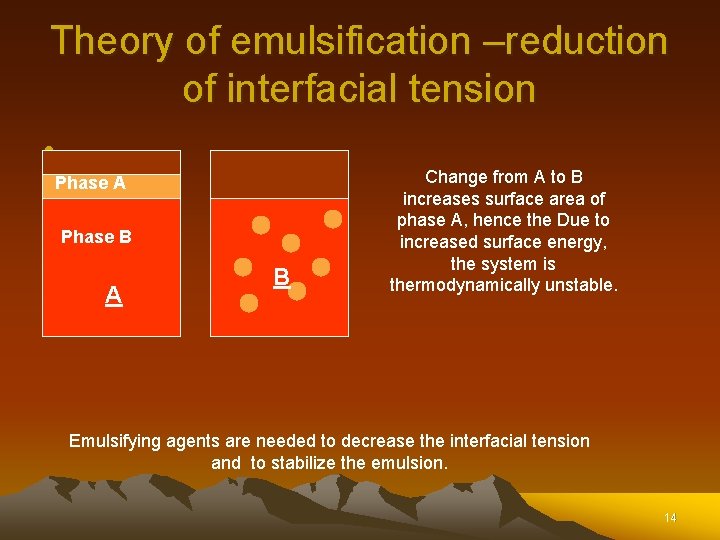 Theory of emulsification –reduction of interfacial tension

Phase A

Phase B

A

B

Change from A to B increases surface area of phase A, hence the Due to increased surface energy, the system is thermodynamically unstable.

Emulsifying agents are needed to decrease the interfacial tension and to stabilize the emulsion.

14